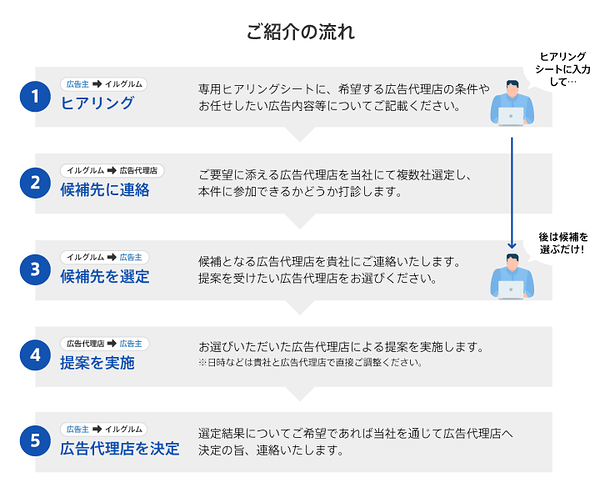 ご紹介の流れ

1
広告主 ➡ イルグルム
ヒアリング
専用ヒアリングシートに、希望する広告代理店の条件やお任せしたい広告内容等についてご記載ください。

ヒアリングシートに入力して…

2
イルグルム ➡ 広告代理店
候補先に連絡
ご要望に添える広告代理店を当社にて複数社選定し、本件に参加できるかどうか打診します。

3
イルグルム ➡ 広告主
候補先を選定
候補となる広告代理店を貴社にご連絡いたします。提案を受けたい広告代理店をお選びください。

後は候補を選ぶだけ！

4
広告代理店 ➡ 広告主
提案を実施
お選びいただいた広告代理店による提案を実施します。
※日時などは貴社と広告代理店で直接ご調整ください。

5
広告主 ➡ イルグルム
広告代理店を決定
選定結果についてご希望であれば当社を通じて広告代理店へ決定の旨、連絡いたします。